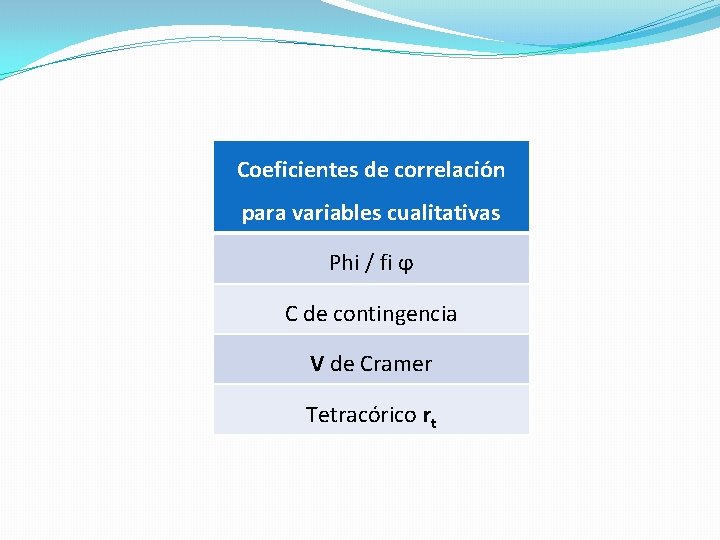 | Coeficientes de correlación para variables cualitativas |
|---|
| Phi / fi φ |
| C de contingencia |
| V de Cramer |
| Tetracórico $r_t$ |